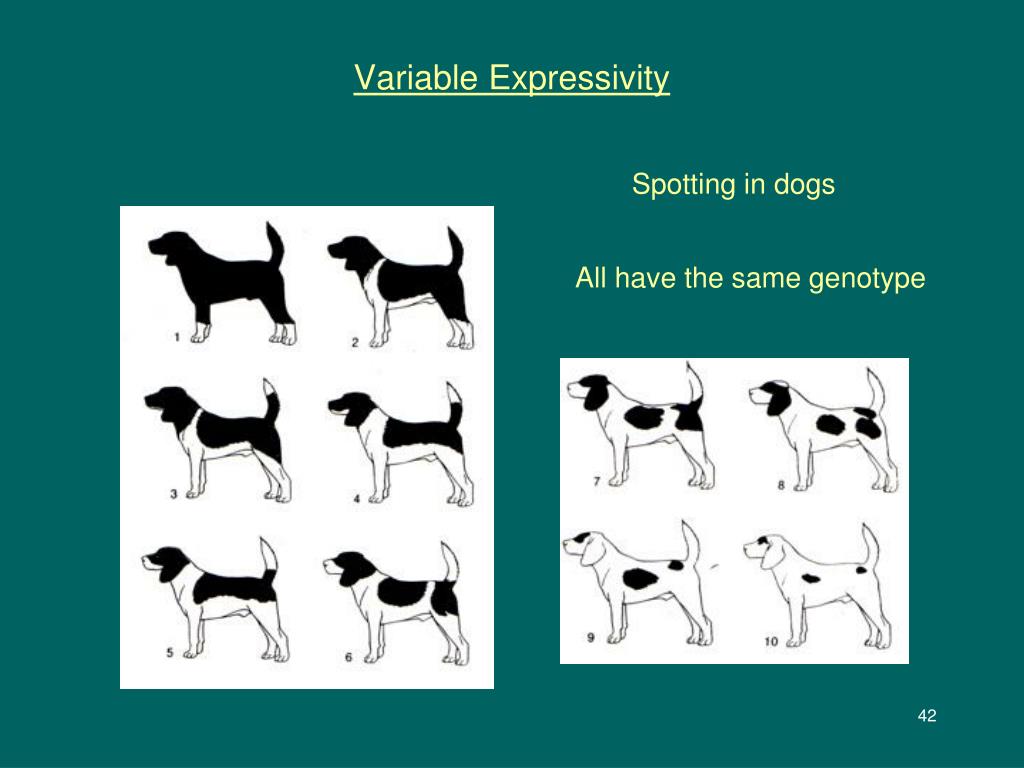 Variable Expressivity

Spotting in dogs

All have the same genotype

1 2 3 4 5 6

7 8 9 10

42